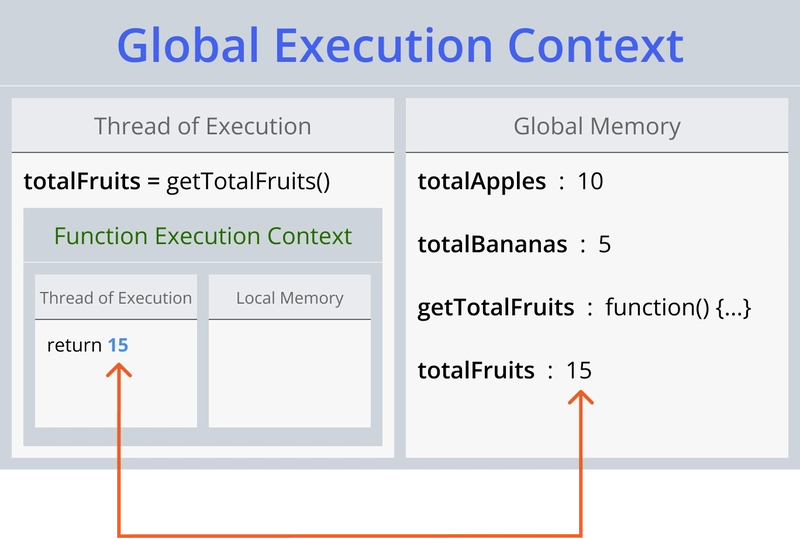 Global Execution Context

Thread of Execution

totalFruits = getTotalFruits()

Function Execution Context

Thread of Execution

return 15

Local Memory

Global Memory

totalApples : 10

totalBananas : 5

getTotalFruits : function() {...}

totalFruits : 15